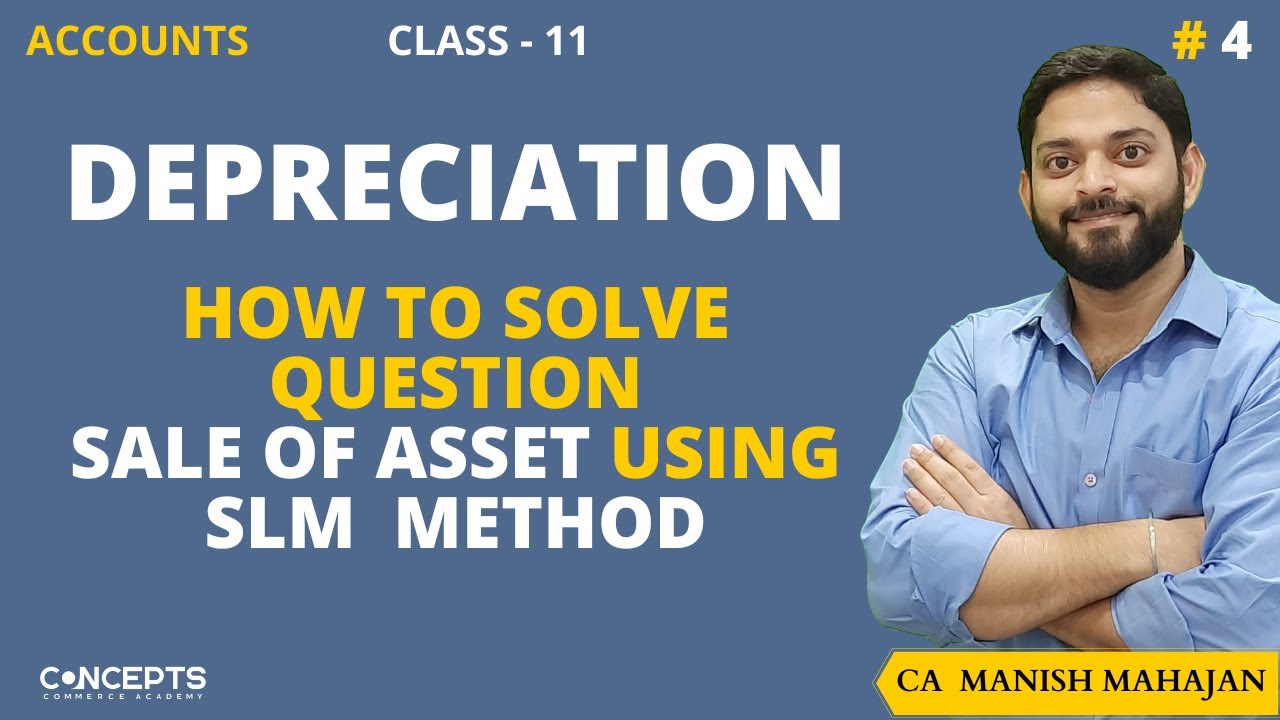 ACCOUNTS CLASS - 11 # 4

DEPRECIATION

HOW TO SOLVE QUESTION SALE OF ASSET USING SLM METHOD

CONCEPTS COMMERCE ACADEMY

CA MANISH MAHAJAN